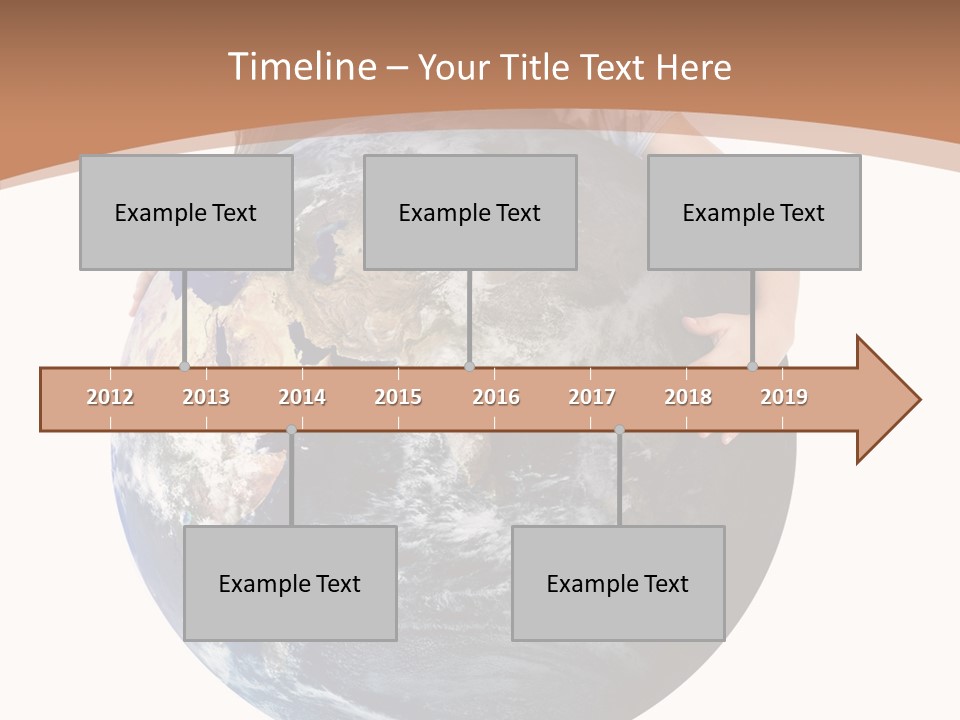 Timeline – Your Title Text Here

Example Text

Example Text

Example Text

2012 2013 2014 2015 2016 2017 2018 2019

Example Text

Example Text